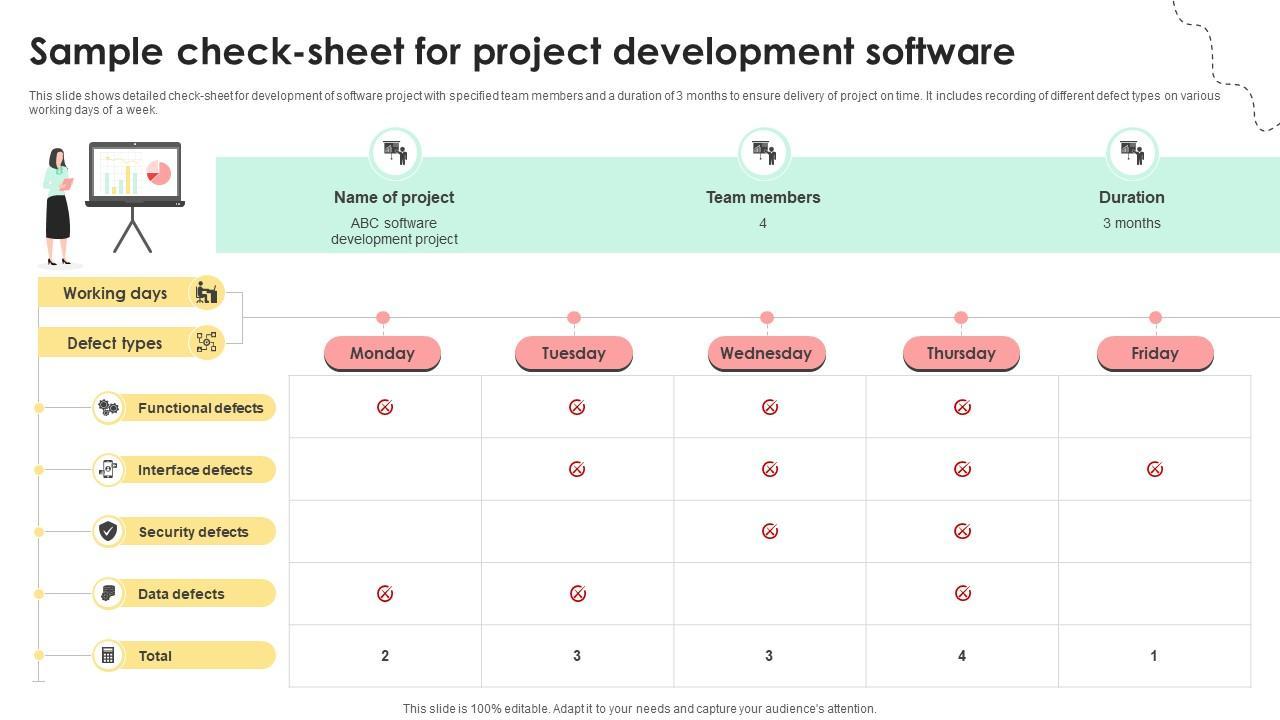 Sample check-sheet for project development software

This slide shows detailed check-sheet for development of software project with specified team members and a duration of 3 months to ensure delivery of project on time. It includes recording of different defect types on various working days of a week.

Name of project
ABC software development project

Team members
4

Duration
3 months

Working days

Defect types

| | Monday | Tuesday | Wednesday | Thursday | Friday |
|---|---|---|---|---|---|
| Functional defects | ⊗ | ⊗ | ⊗ | ⊗ | |
| Interface defects | | ⊗ | ⊗ | ⊗ | ⊗ |
| Security defects | | | ⊗ | ⊗ | |
| Data defects | ⊗ | ⊗ | | ⊗ | |
| Total | 2 | 3 | 3 | 4 | 1 |

This slide is 100% editable. Adapt it to your needs and capture your audience's attention.